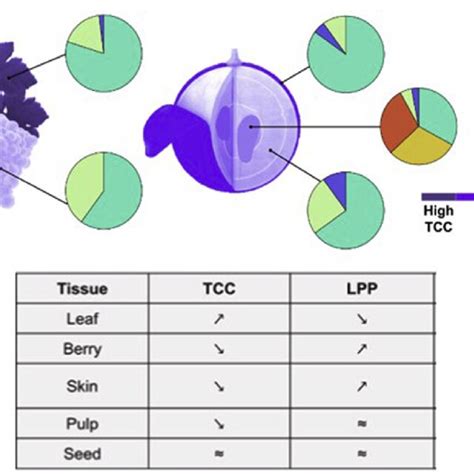 High TCC

| Tissue | TCC | LPP |
|---|---|---|
| Leaf | ↗ | ↘ |
| Berry | ↘ | ↗ |
| Skin | ↘ | ↗ |
| Pulp | ↘ | ≈ |
| Seed | ≈ | ≈ |